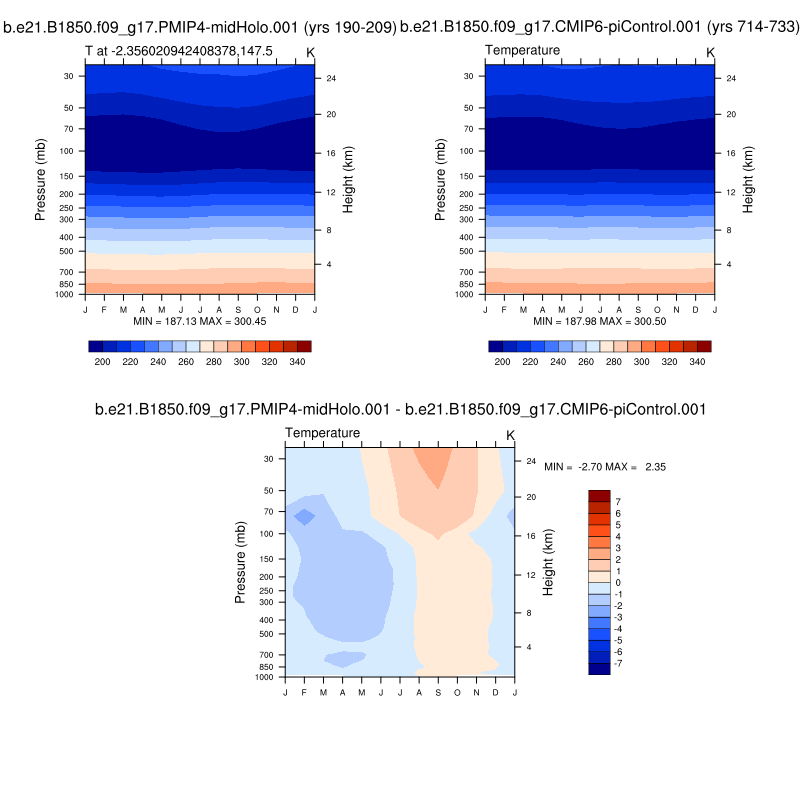 b.e21.B1850.f09_g17.PMIP4-midHolo.001 (yrs 190-209)

T at -2.356020942408378,147.5

K

Pressure (mb)

30
50
70
100
150
200
250
300
400
500
700
850
1000

Height (km)

24
20
16
12
8
4

J F M A M J J A S O N D J

MIN = 187.13 MAX = 300.45

200 220 240 260 280 300 320 340

b.e21.B1850.f09_g17.CMIP6-piControl.001 (yrs 714-733)

Temperature

K

Pressure (mb)

30
50
70
100
150
200
250
300
400
500
700
850
1000

Height (km)

24
20
16
12
8
4

J F M A M J J A S O N D J

MIN = 187.98 MAX = 300.50

200 220 240 260 280 300 320 340

b.e21.B1850.f09_g17.PMIP4-midHolo.001 - b.e21.B1850.f09_g17.CMIP6-piControl.001

Temperature

K

Pressure (mb)

30
50
70
100
150
200
250
300
400
500
700
850
1000

Height (km)

24
20
16
12
8
4

J F M A M J J A S O N D J

MIN = -2.70 MAX = 2.35

7
6
5
4
3
2
1
0
-1
-2
-3
-4
-5
-6
-7